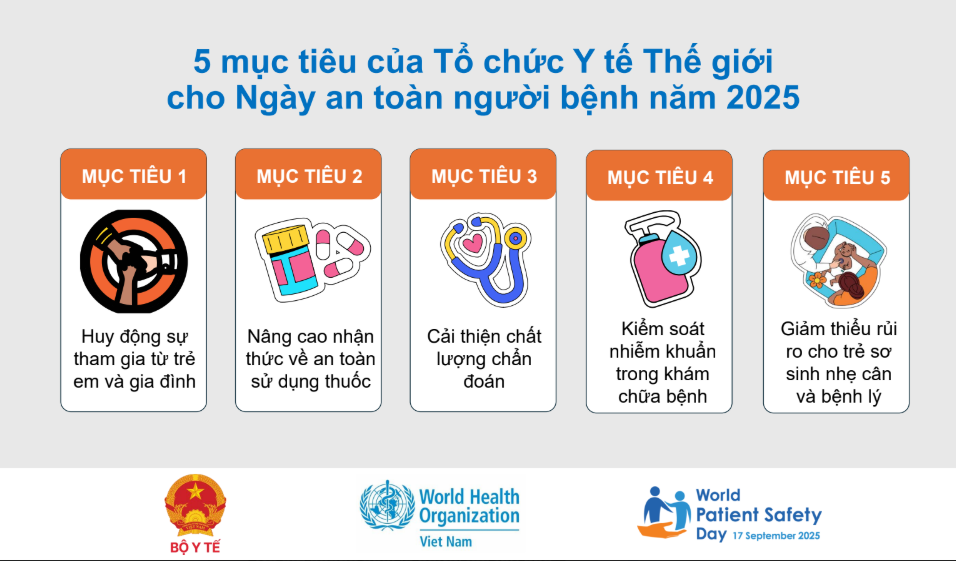 5 mục tiêu của Tổ chức Y tế Thế giới cho Ngày an toàn người bệnh năm 2025

MỤC TIÊU 1

Huy động sự tham gia từ trẻ em và gia đình

MỤC TIÊU 2

Nâng cao nhận thức về an toàn sử dụng thuốc

MỤC TIÊU 3

Cải thiện chất lượng chẩn đoán

MỤC TIÊU 4

Kiểm soát nhiễm khuẩn trong khám chữa bệnh

MỤC TIÊU 5

Giảm thiểu rủi ro cho trẻ sơ sinh nhẹ cân và bệnh lý

BỘ Y TẾ

World Health Organization
Viet Nam

World Patient Safety Day 17 September 2025